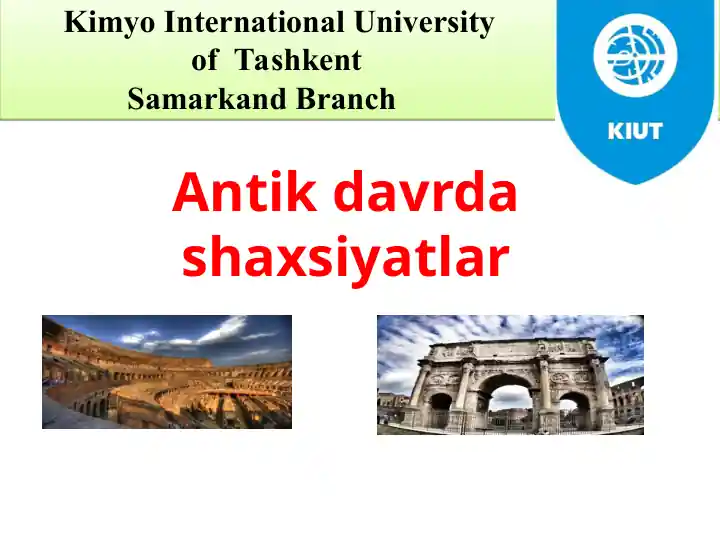 Kimyo International University of Tashkent Samarkand Branch

KIUT

Antik davrda shaxsiyatlar